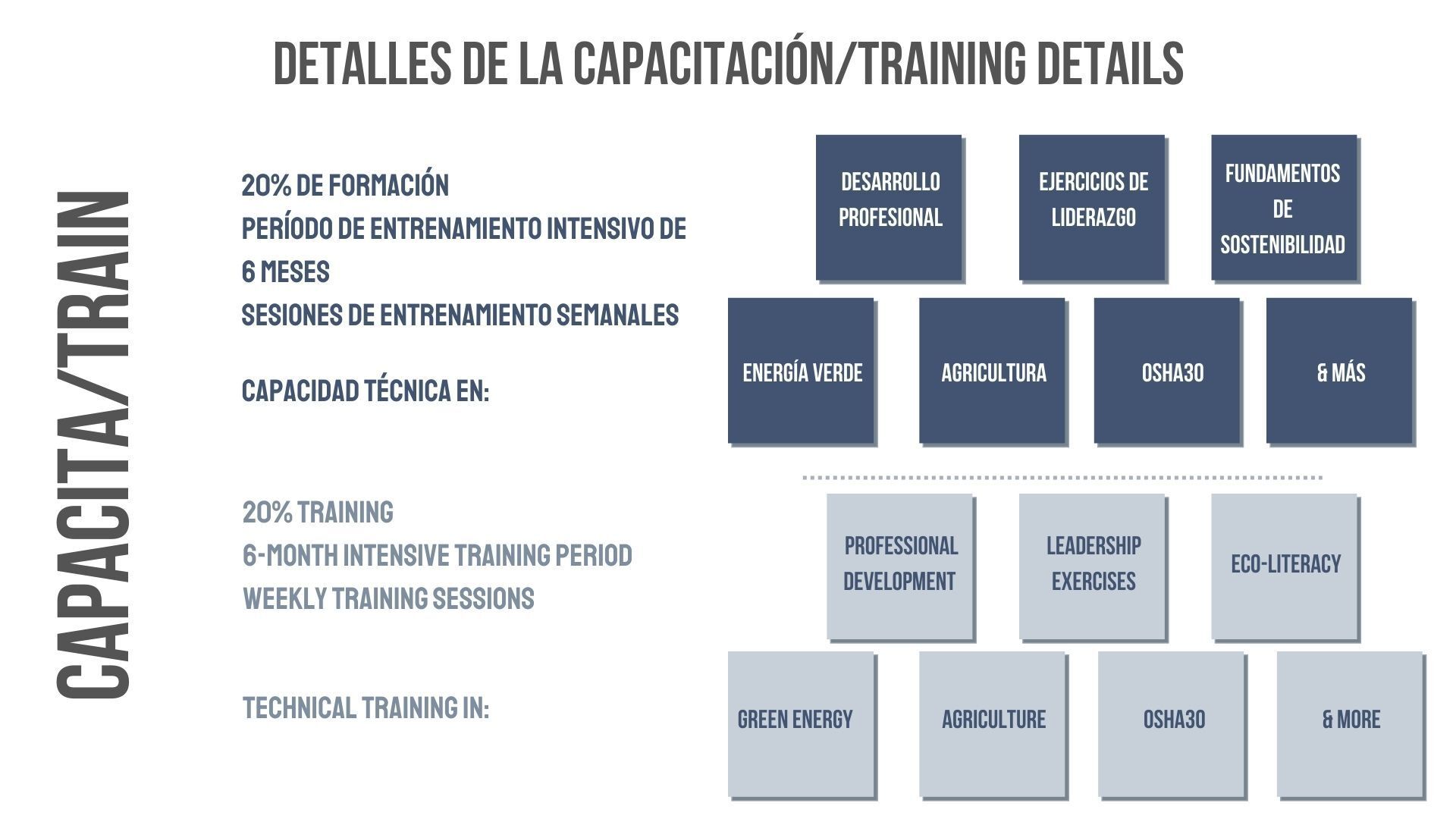 DETALLES DE LA CAPACITACIÓN/TRAINING DETAILS

CAPACITA/TRAIN

20% DE FORMACIÓN
PERÍODO DE ENTRENAMIENTO INTENSIVO DE 6 MESES
SESIONES DE ENTRENAMIENTO SEMANALES

CAPACIDAD TÉCNICA EN:

DESARROLLO PROFESIONAL

EJERCICIOS DE LIDERAZGO

FUNDAMENTOS DE SOSTENIBILIDAD

ENERGÍA VERDE

AGRICULTURA

OSHA30

& MÁS

20% TRAINING
6-MONTH INTENSIVE TRAINING PERIOD
WEEKLY TRAINING SESSIONS

TECHNICAL TRAINING IN:

PROFESSIONAL DEVELOPMENT

LEADERSHIP EXERCISES

ECO-LITERACY

GREEN ENERGY

AGRICULTURE

OSHA30

& MORE